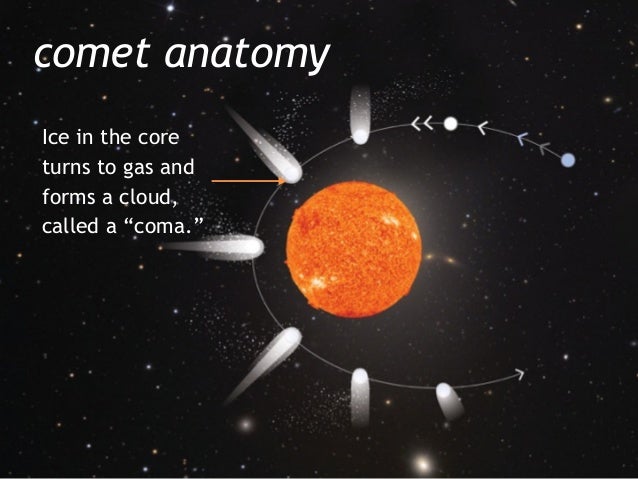 comet anatomy

Ice in the core turns to gas and forms a cloud, called a “coma.”